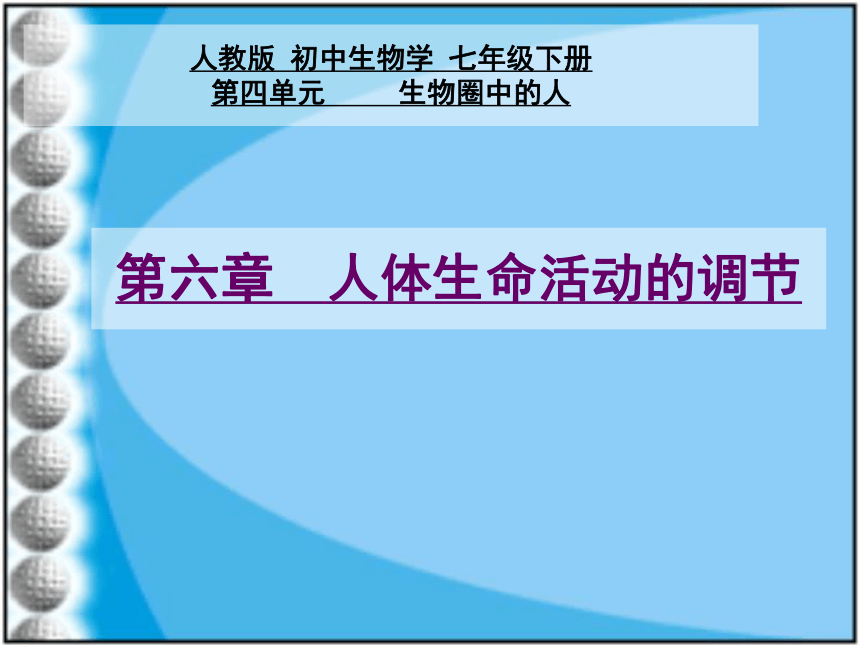 人教版 初中生物学 七年级下册
第四单元　　生物圈中的人

第六章　人体生命活动的调节